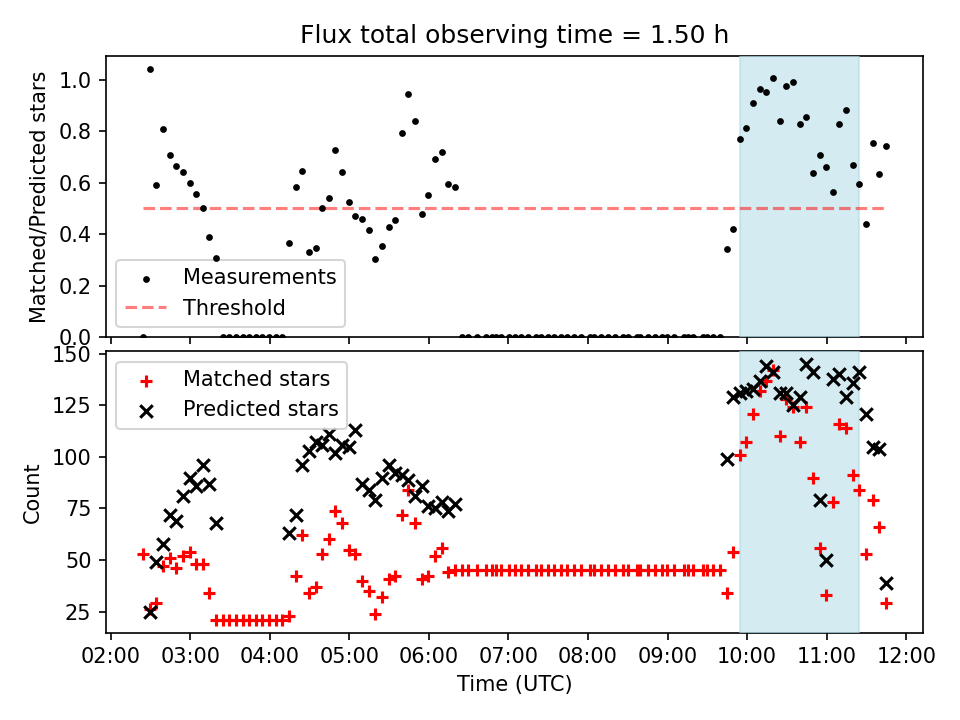 Flux total observing time = 1.50 h

Matched/Predicted stars

1.0
0.8
0.6
0.4
0.2
0.0

Measurements
Threshold

Count

150
125
100
75
50
25

Matched stars
Predicted stars

02:00 03:00 04:00 05:00 06:00 07:00 08:00 09:00 10:00 11:00 12:00

Time (UTC)